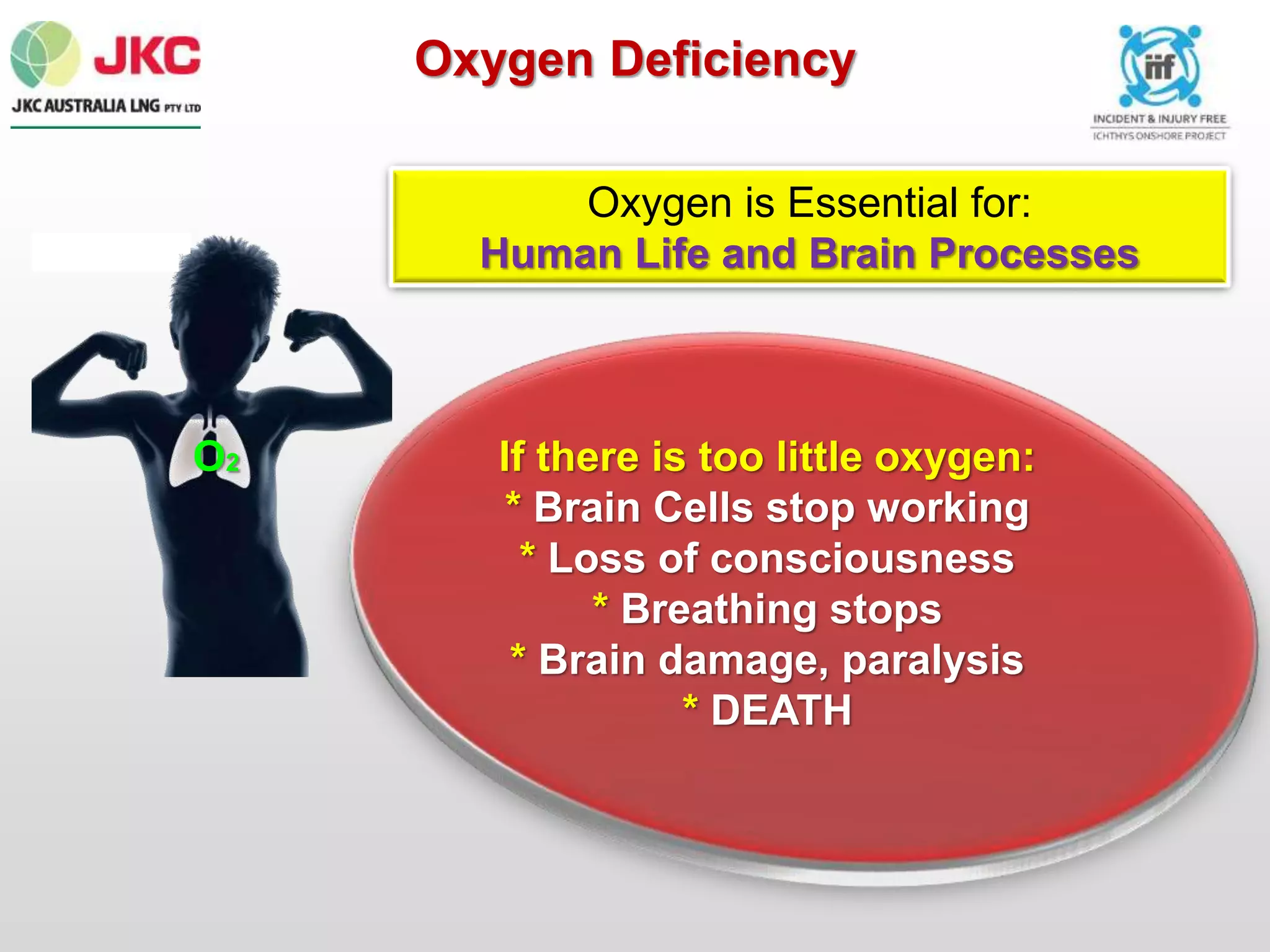 JKC
JKC AUSTRALIA LNG PTY LTD

Oxygen Deficiency

iif
INCIDENT & INJURY FREE
ICHTHYS ONSHORE PROJECT

Oxygen is Essential for:
Human Life and Brain Processes

$O_2$

If there is too little oxygen:
* Brain Cells stop working
* Loss of consciousness
* Breathing stops
* Brain damage, paralysis
* DEATH